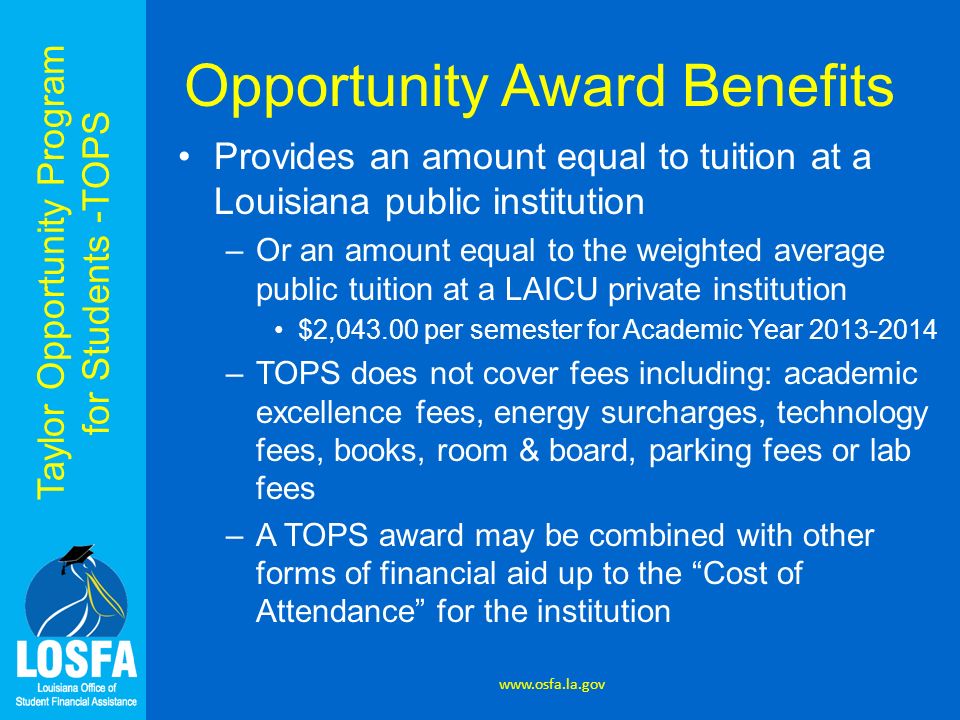 Taylor Opportunity Program for Students -TOPS

LOSFA
Louisiana Office of Student Financial Assistance

Opportunity Award Benefits

• Provides an amount equal to tuition at a Louisiana public institution
– Or an amount equal to the weighted average public tuition at a LAICU private institution
• $2,043.00 per semester for Academic Year 2013-2014
– TOPS does not cover fees including: academic excellence fees, energy surcharges, technology fees, books, room & board, parking fees or lab fees
– A TOPS award may be combined with other forms of financial aid up to the “Cost of Attendance” for the institution

www.osfa.la.gov